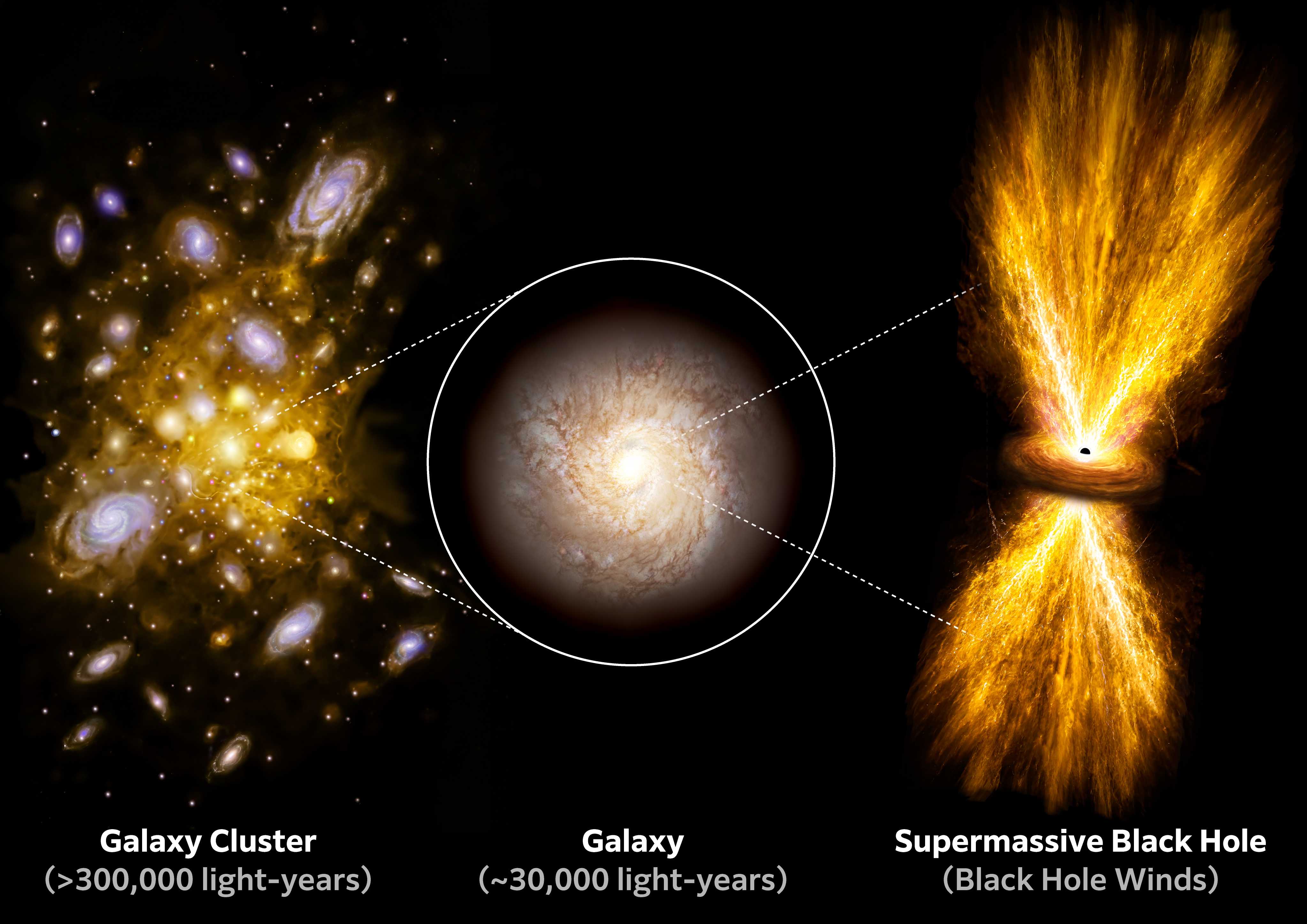 Galaxy Cluster
(>300,000 light-years)

Galaxy
(~30,000 light-years)

Supermassive Black Hole
(Black Hole Winds)